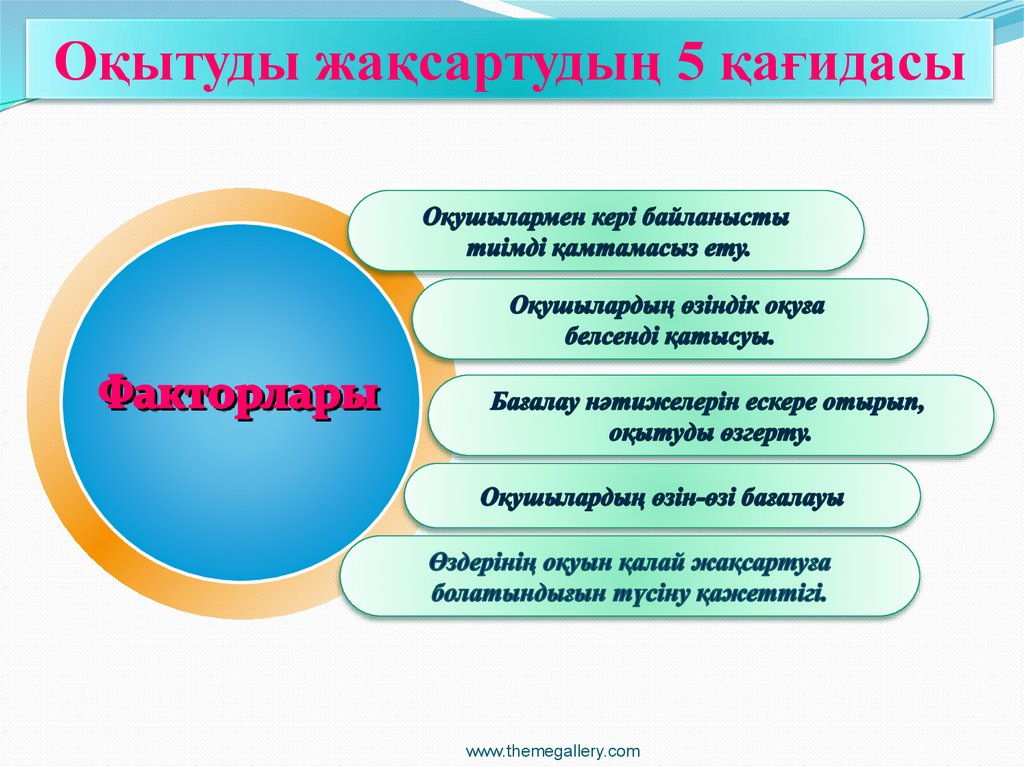 Оқытуды жақсартудың 5 қағидасы

Факторлары

Оқушылармен кері байланысты тиімді қамтамасыз ету.

Оқушылардың өзіндік оқуға белсенді қатысуы.

Бағалау нәтижелерін ескере отырып, оқытуды өзгерту.

Оқушылардың өзін-өзі бағалауы

Өздерінің оқуын қалай жақсартуға болатындығын түсіну қажеттігі.

www.themegallery.com